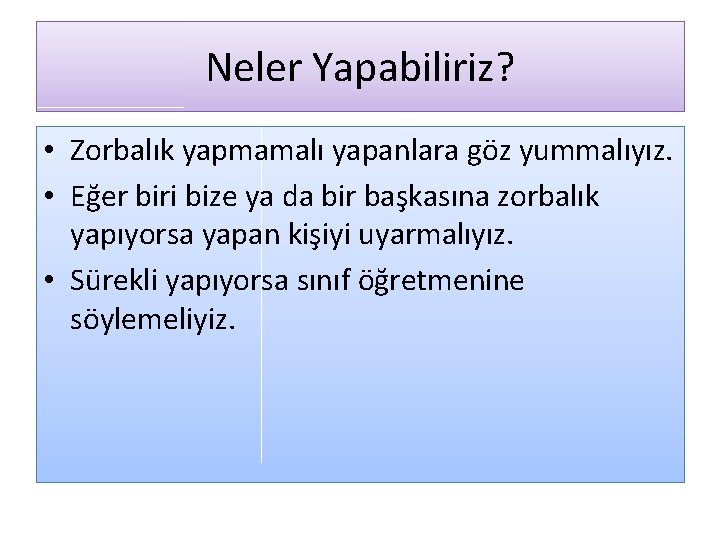 Neler Yapabiliriz?

• Zorbalık yapmamalı yapanlara göz yummalıyız.
• Eğer biri bize ya da bir başkasına zorbalık yapıyorsa yapan kişiyi uyarmalıyız.
• Sürekli yapıyorsa sınıf öğretmenine söylemeliyiz.